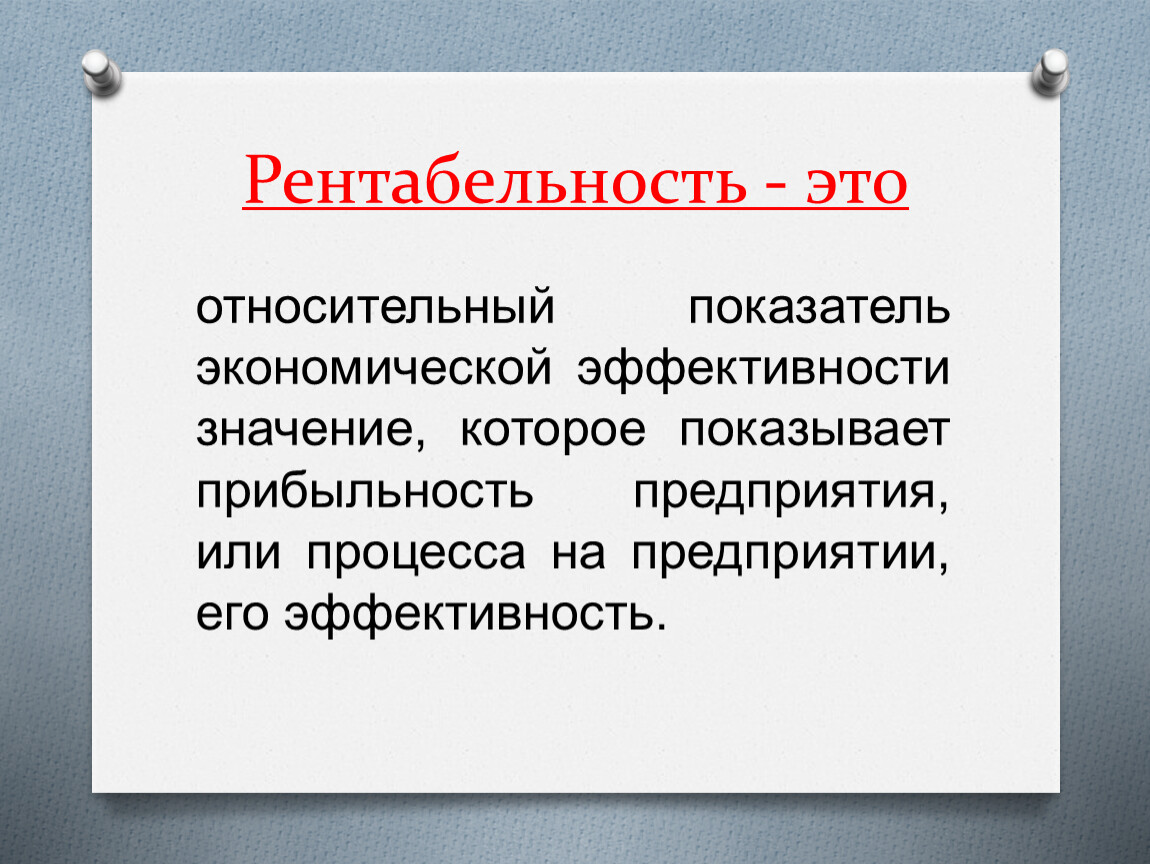 Рентабельность - это

относительный показатель экономической эффективности значение, которое показывает прибыльность предприятия, или процесса на предприятии, его эффективность.